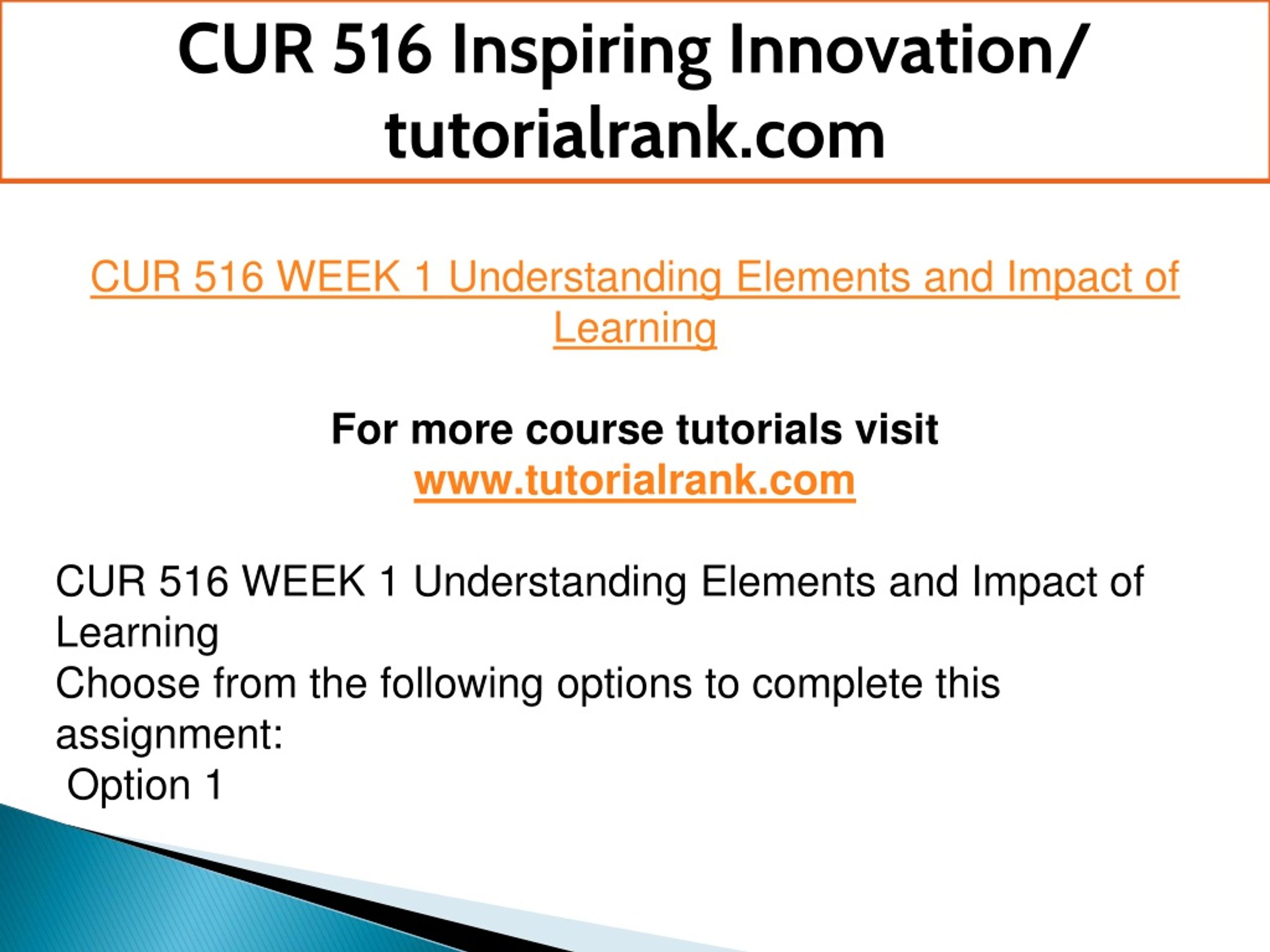 CUR 516 Inspiring Innovation/ tutorialrank.com

CUR 516 WEEK 1 Understanding Elements and Impact of Learning

For more course tutorials visit
www.tutorialrank.com

CUR 516 WEEK 1 Understanding Elements and Impact of Learning
Choose from the following options to complete this assignment:
Option 1